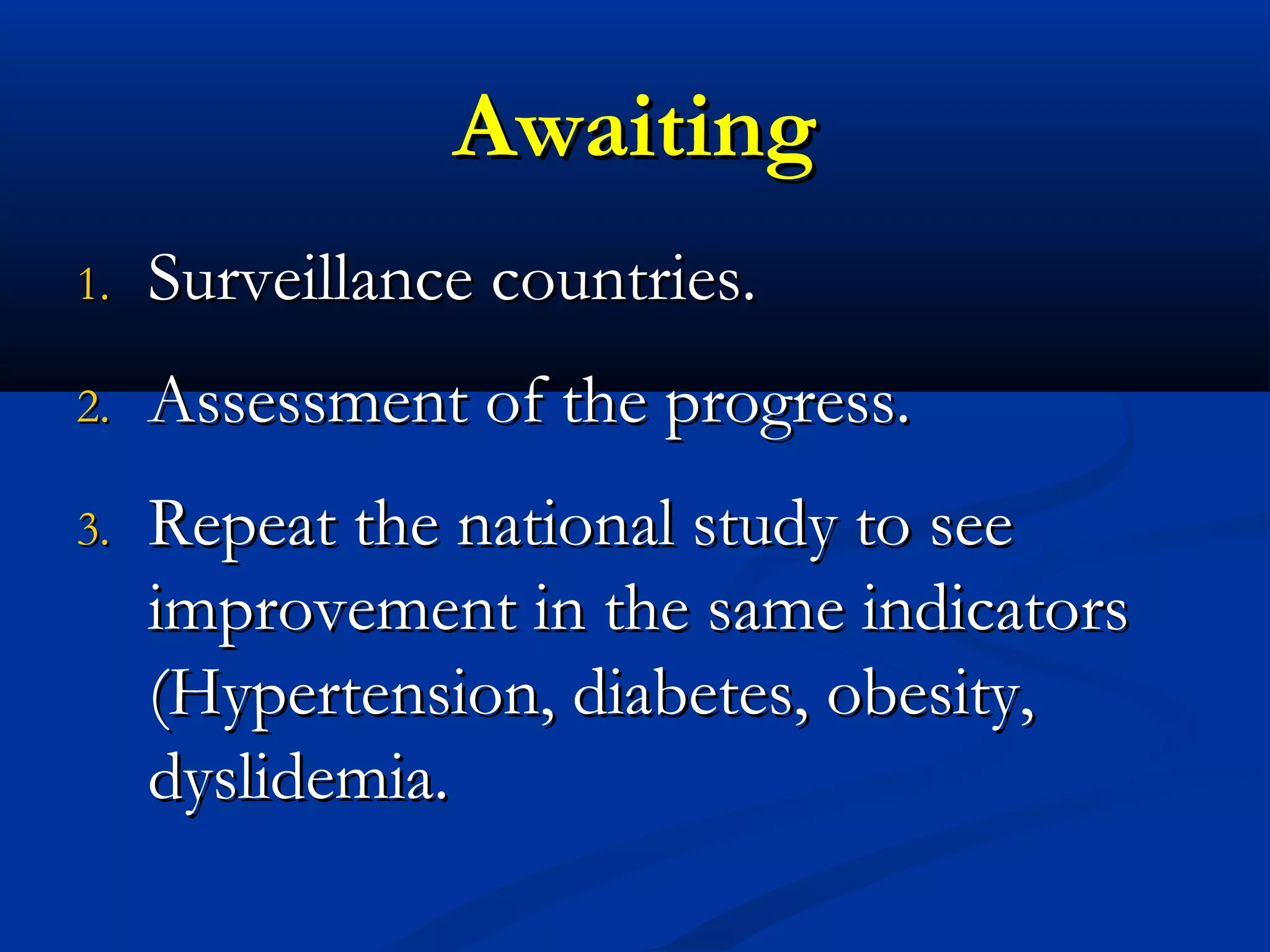 Awaiting

1. Surveillance countries.

2. Assessment of the progress.

3. Repeat the national study to see improvement in the same indicators (Hypertension, diabetes, obesity, dyslidemia.